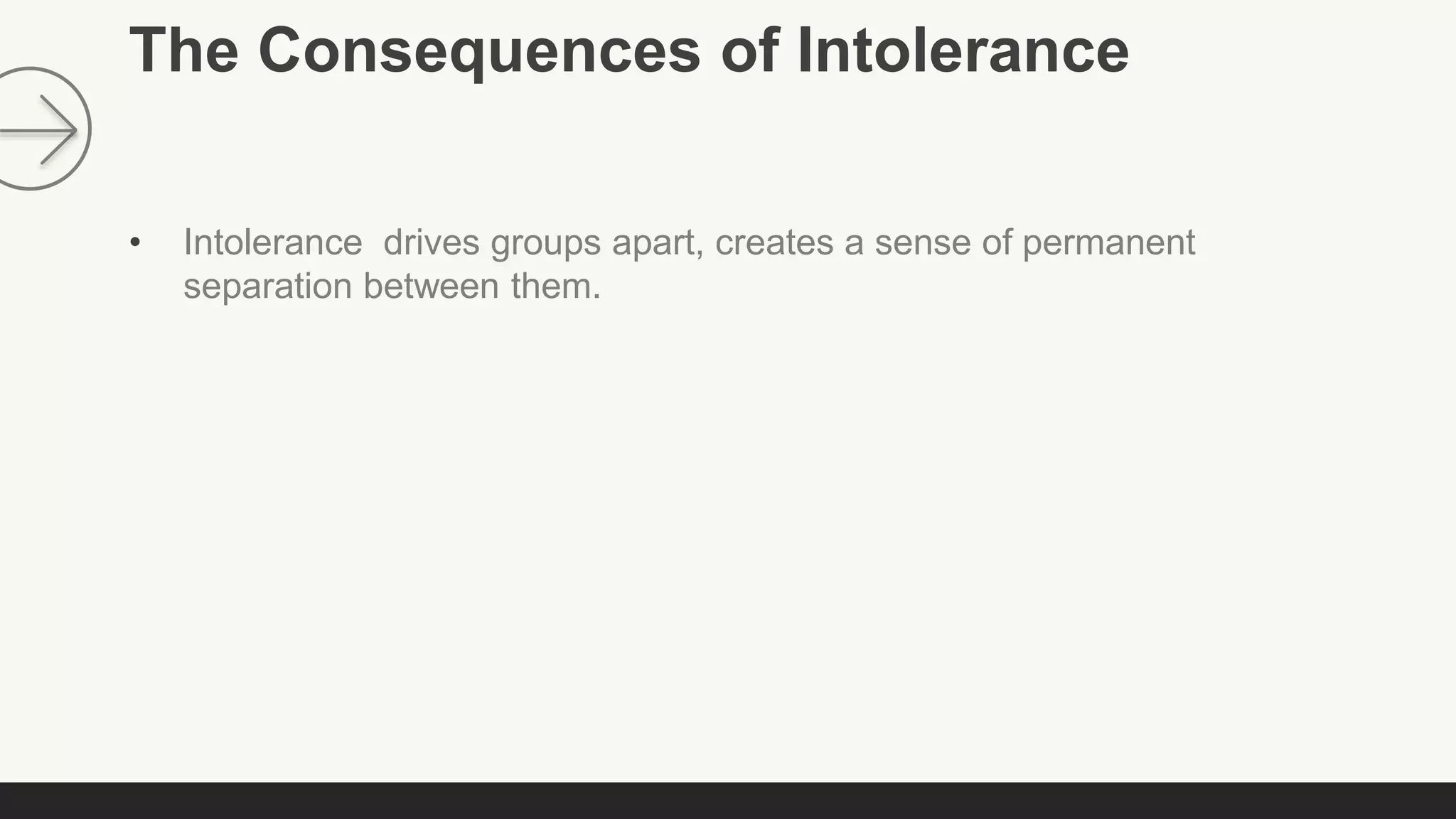 The Consequences of Intolerance

• Intolerance drives groups apart, creates a sense of permanent separation between them.